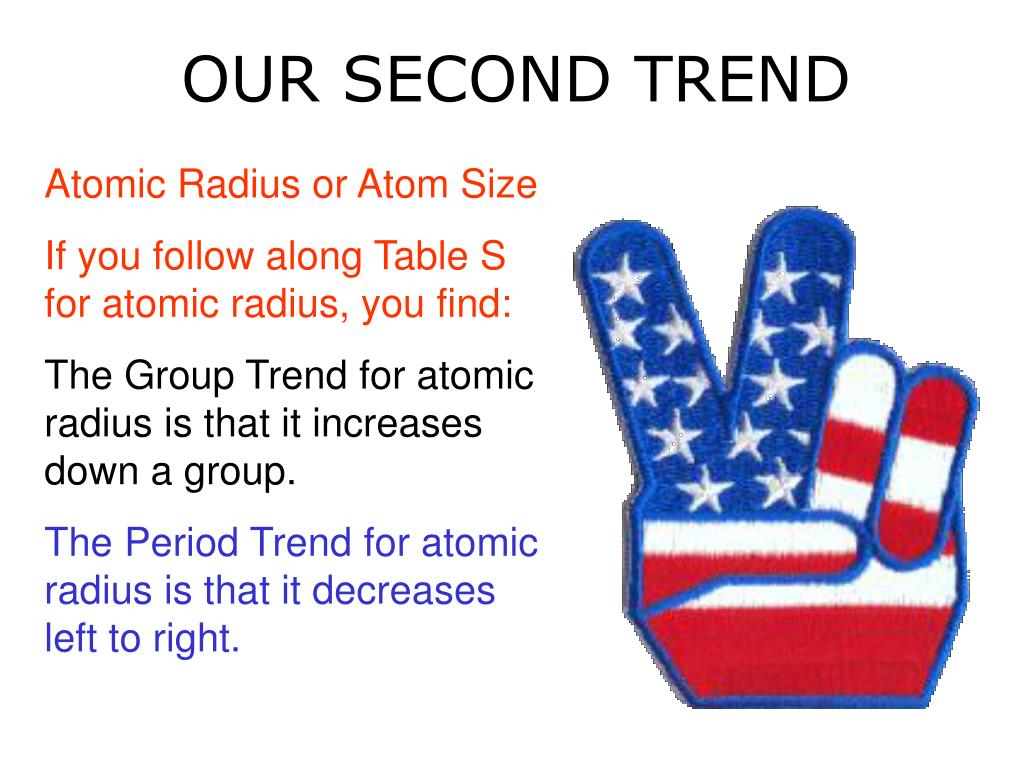 OUR SECOND TREND

Atomic Radius or Atom Size

If you follow along Table S for atomic radius, you find:

The Group Trend for atomic radius is that it increases down a group.

The Period Trend for atomic radius is that it decreases left to right.